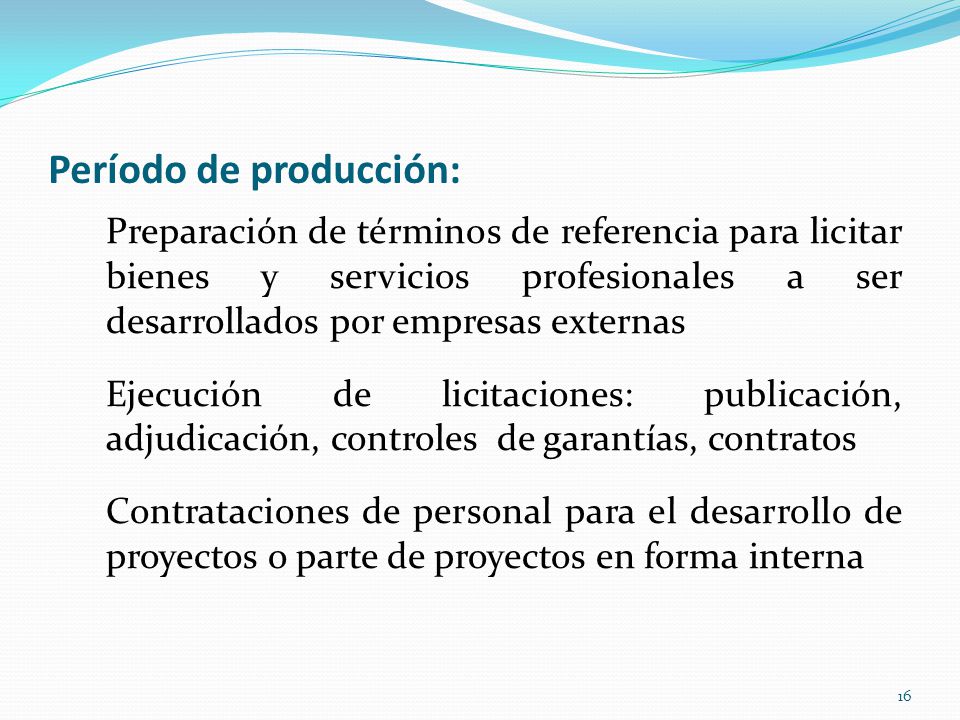 Período de producción:

Preparación de términos de referencia para licitar bienes y servicios profesionales a ser desarrollados por empresas externas

Ejecución de licitaciones: publicación, adjudicación, controles de garantías, contratos

Contrataciones de personal para el desarrollo de proyectos o parte de proyectos en forma interna

16